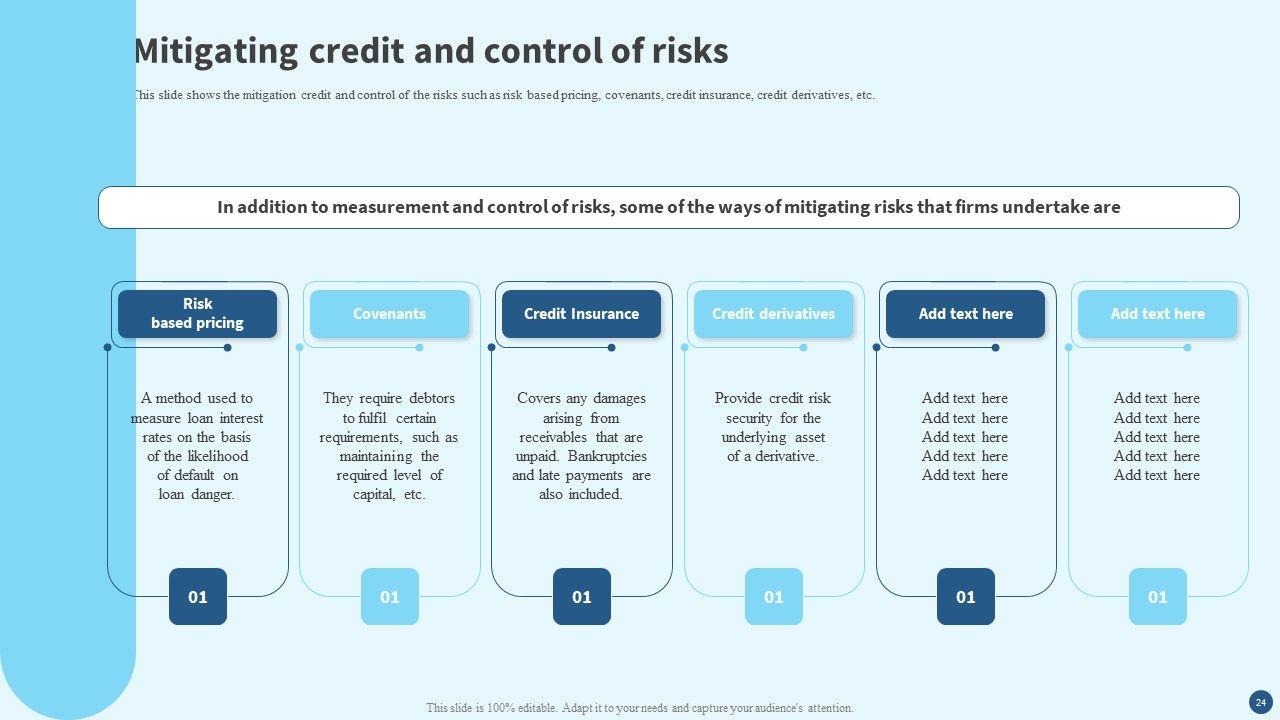 Mitigating credit and control of risks

This slide shows the mitigation credit and control of the risks such as risk based pricing, covenants, credit insurance, credit derivatives, etc.

In addition to measurement and control of risks, some of the ways of mitigating risks that firms undertake are

Risk based pricing

A method used to measure loan interest rates on the basis of the likelihood of default on loan danger.

01

Covenants

They require debtors to fulfil certain requirements, such as maintaining the required level of capital, etc.

01

Credit Insurance

Covers any damages arising from receivables that are unpaid. Bankruptcies and late payments are also included.

01

Credit derivatives

Provide credit risk security for the underlying asset of a derivative.

01

Add text here

Add text here Add text here Add text here Add text here Add text here

01

Add text here

Add text here Add text here Add text here Add text here Add text here

01

This slide is 100% editable. Adapt it to your needs and capture your audience's attention.

24